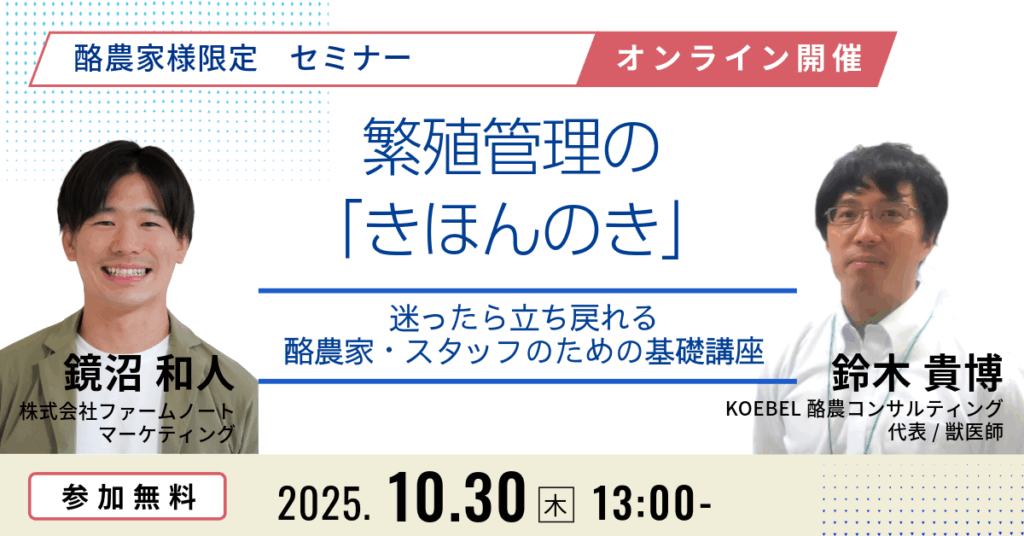 酪農家様限定　セミナー

オンライン開催

繁殖管理の「きほんのき」

迷ったら立ち戻れる
酪農家・スタッフのための基礎講座

鏡沼 和人
株式会社ファームノート
マーケティング

鈴木 貴博
KOEBEL 酪農コンサルティング
代表 / 獣医師

参加無料

2025. 10.30 木 13:00-